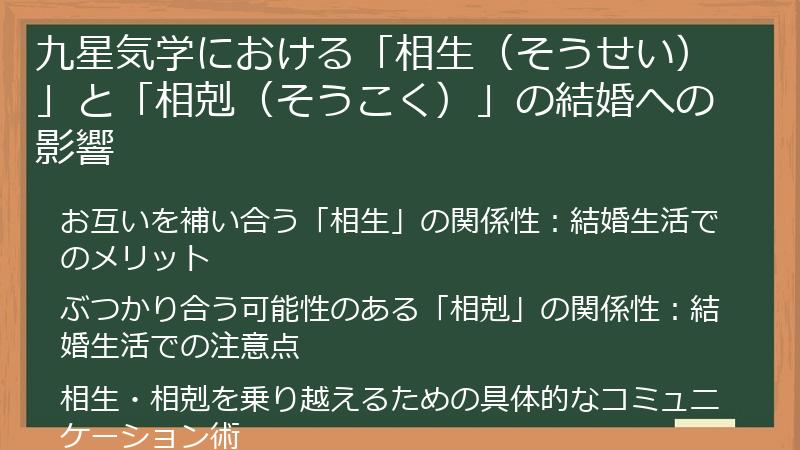 九星気学における「相生（そうせい）」と「相剋（そうこく）」の結婚への影響

お互いを補い合う「相生」の関係性：結婚生活でのメリット

ぶつかり合う可能性のある「相剋」の関係性：結婚生活での注意点

相生・相剋を乗り越えるための具体的なコミュニケーション術